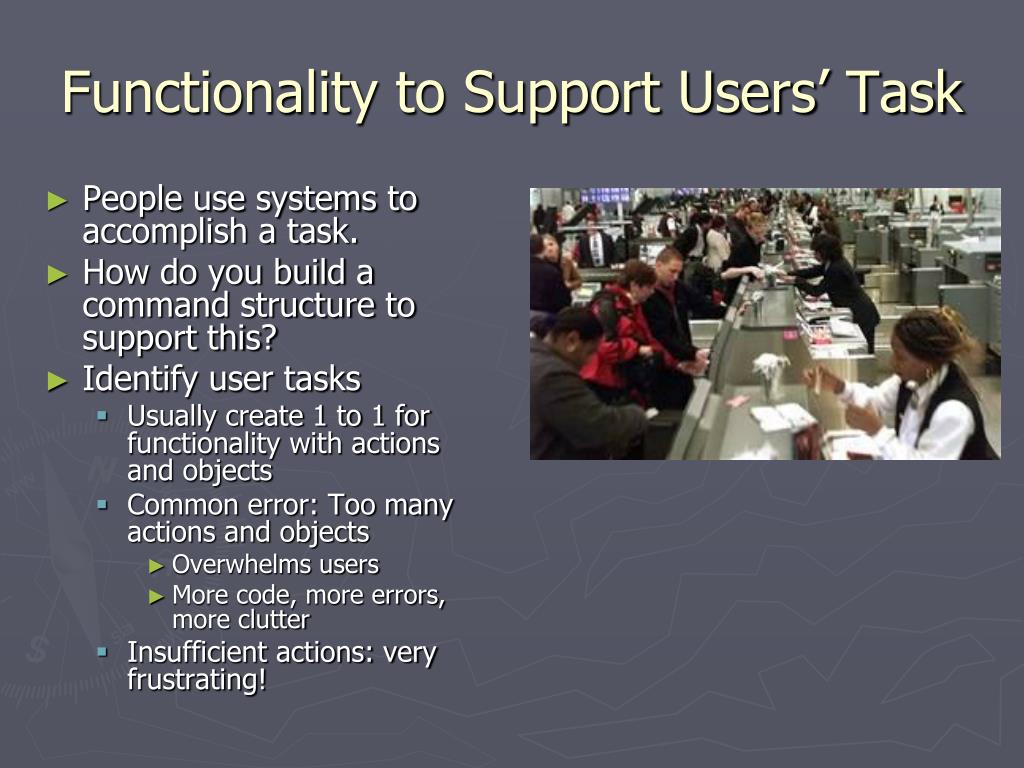 Functionality to Support Users' Task

► People use systems to accomplish a task.
► How do you build a command structure to support this?
► Identify user tasks
▪ Usually create 1 to 1 for functionality with actions and objects
▪ Common error: Too many actions and objects
► Overwhelms users
► More code, more errors, more clutter
▪ Insufficient actions: very frustrating!